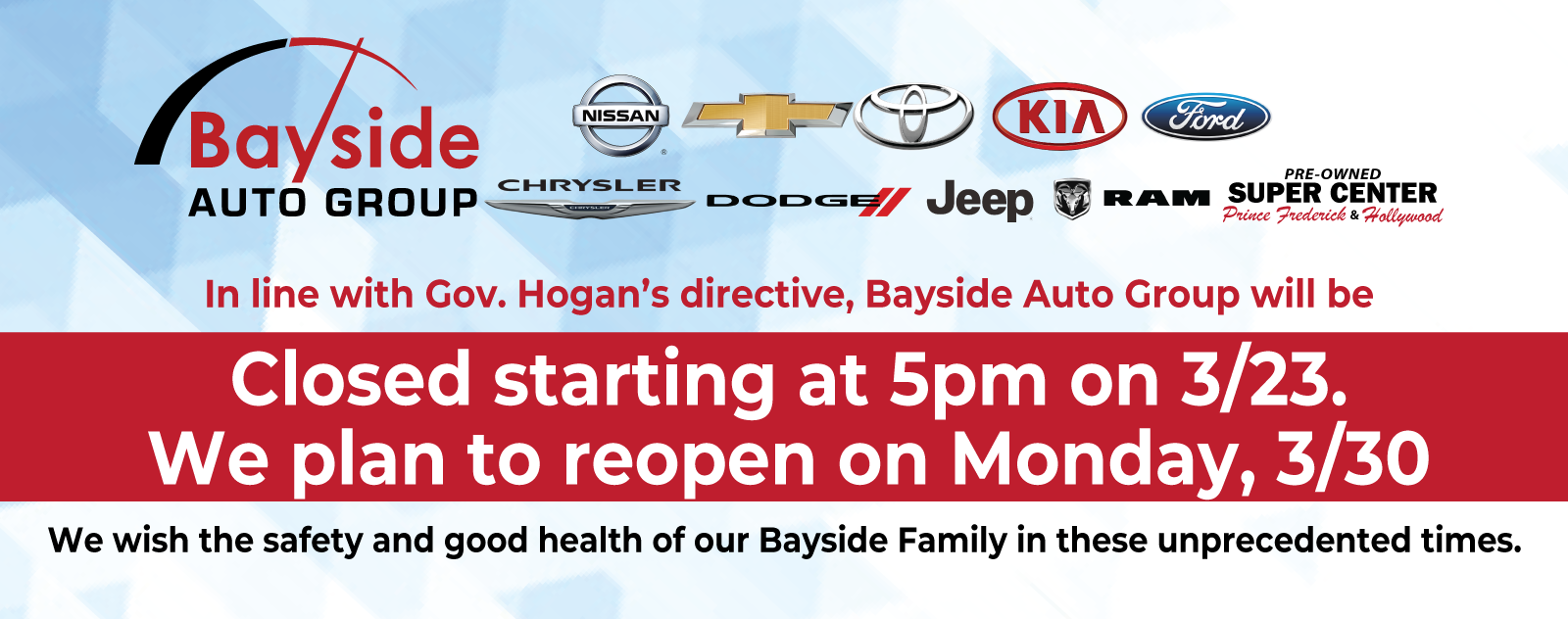 Bayside
AUTO GROUP

NISSAN

KIA

Ford

CHRYSLER

CHRYSLER

DODGE

Jeep

RAM

PRE-OWNED
SUPER CENTER
Prince Frederick & Hollywood

In line with Gov. Hogan's directive, Bayside Auto Group will be

Closed starting at 5pm on 3/23.
We plan to reopen on Monday, 3/30

We wish the safety and good health of our Bayside Family in these unprecedented times.